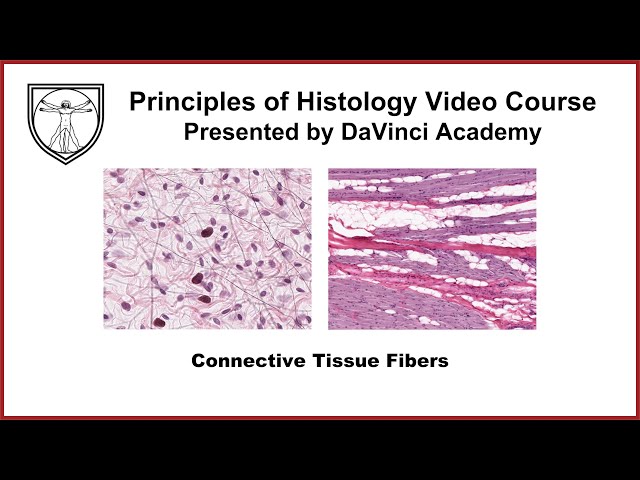 Principles of Histology Video Course
Presented by DaVinci Academy

Connective Tissue Fibers